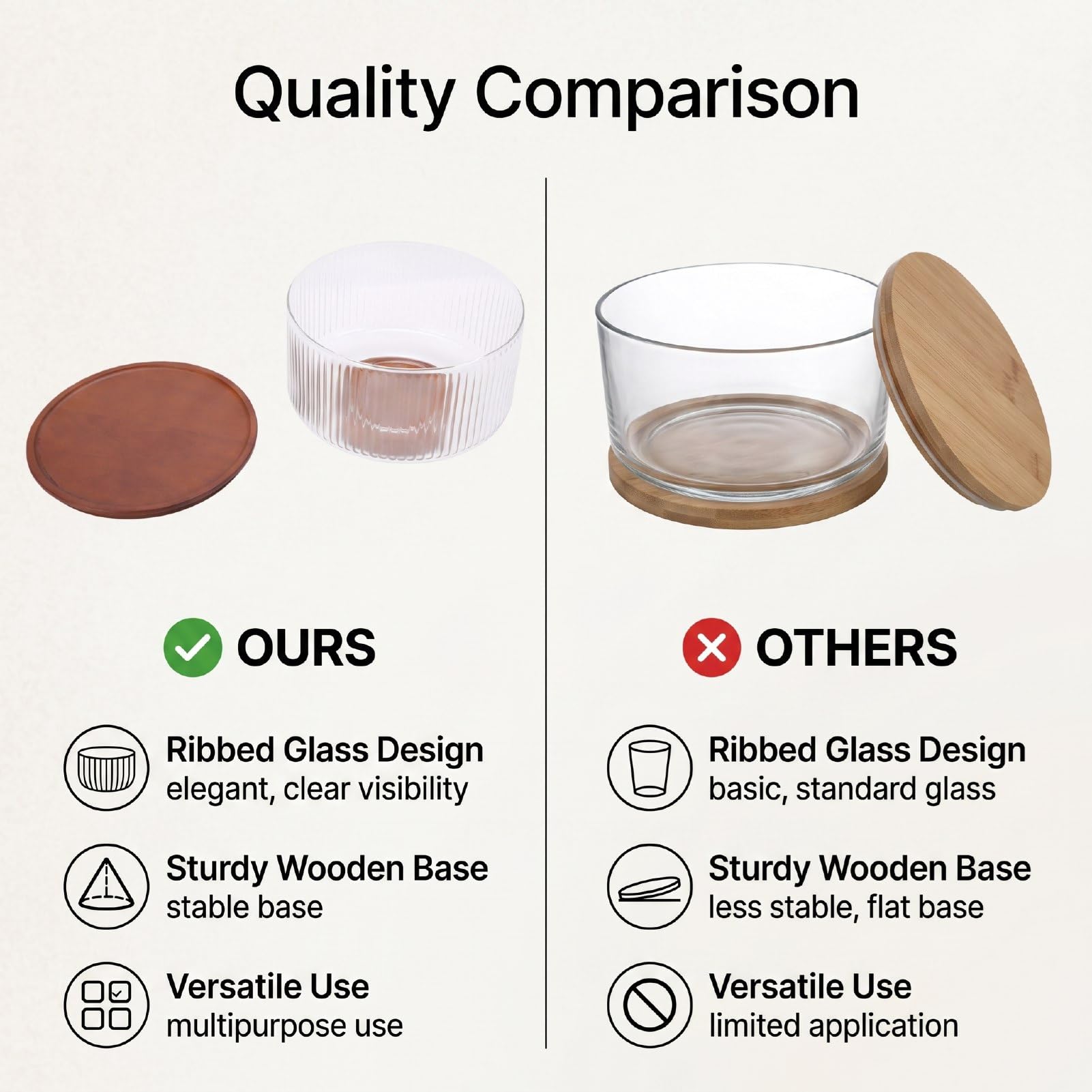 Quality Comparison

OURS

Ribbed Glass Design
elegant, clear visibility

Sturdy Wooden Base
stable base

Versatile Use
multipurpose use

OTHERS

Ribbed Glass Design
basic, standard glass

Sturdy Wooden Base
less stable, flat base

Versatile Use
limited application